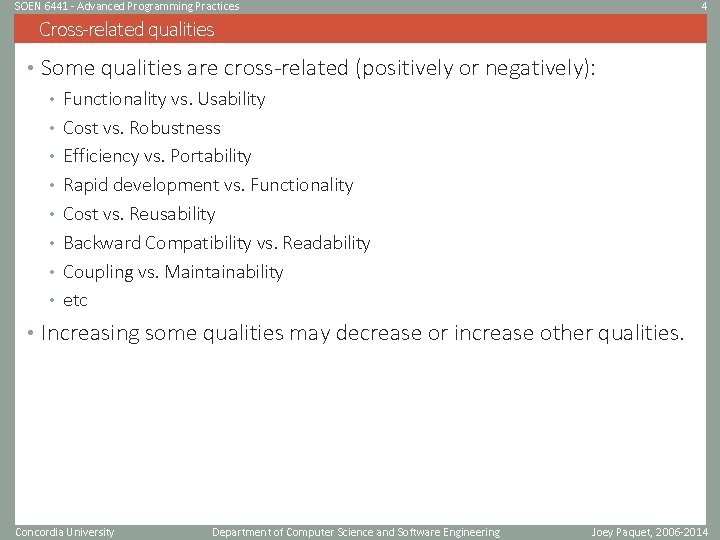 SOEN 6441 - Advanced Programming Practices

4

Cross-related qualities

• Some qualities are cross-related (positively or negatively):
  • Functionality vs. Usability
  • Cost vs. Robustness
  • Efficiency vs. Portability
  • Rapid development vs. Functionality
  • Cost vs. Reusability
  • Backward Compatibility vs. Readability
  • Coupling vs. Maintainability
  • etc
• Increasing some qualities may decrease or increase other qualities.

Concordia University

Department of Computer Science and Software Engineering

Joey Paquet, 2006-2014